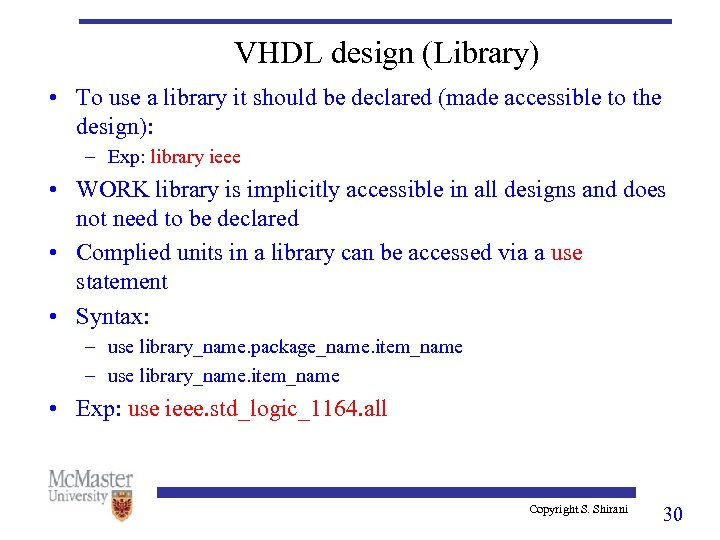 VHDL design (Library)

• To use a library it should be declared (made accessible to the design):
  – Exp: library ieee
• WORK library is implicitly accessible in all designs and does not need to be declared
• Complied units in a library can be accessed via a use statement
• Syntax:
  – use library_name.package_name.item_name
  – use library_name.item_name
• Exp: use ieee.std_logic_1164.all

McMaster University

Copyright S. Shirani

30